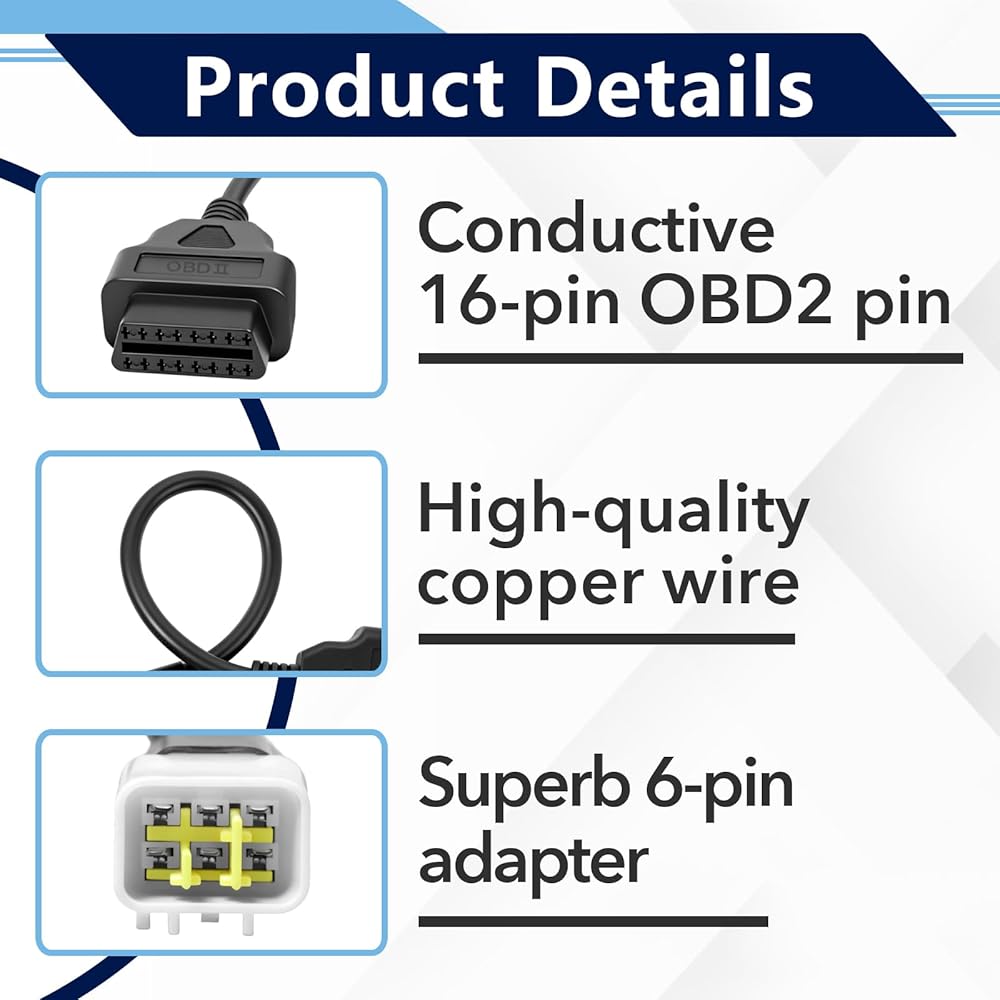 Product Details

OBD II

Conductive 16-pin OBD2 pin

High-quality copper wire

Superb 6-pin adapter